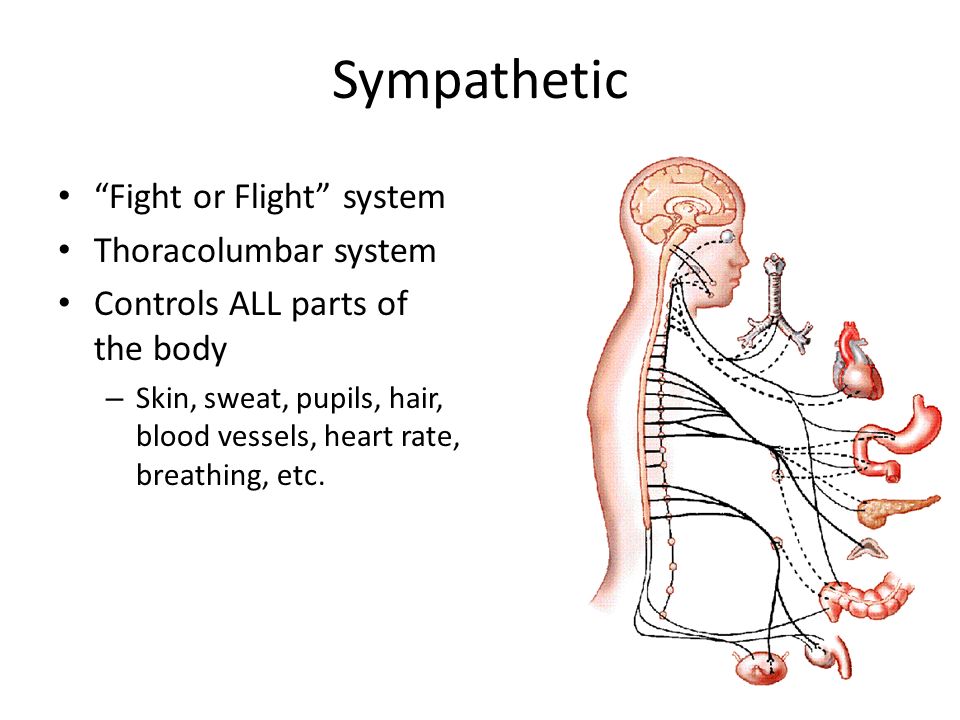 Sympathetic

• “Fight or Flight” system
• Thoracolumbar system
• Controls ALL parts of the body
– Skin, sweat, pupils, hair, blood vessels, heart rate, breathing, etc.